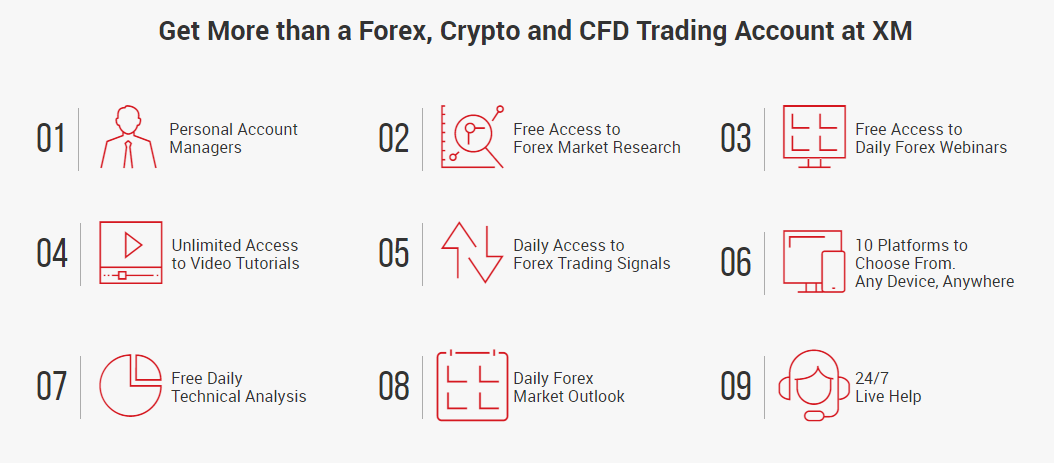 Get More than a Forex, Crypto and CFD Trading Account at XM

01 Personal Account Managers

02 Free Access to Forex Market Research

03 Free Access to Daily Forex Webinars

04 Unlimited Access to Video Tutorials

05 Daily Access to Forex Trading Signals

06 10 Platforms to Choose From. Any Device, Anywhere

07 Free Daily Technical Analysis

08 Daily Forex Market Outlook

09 24/7 Live Help